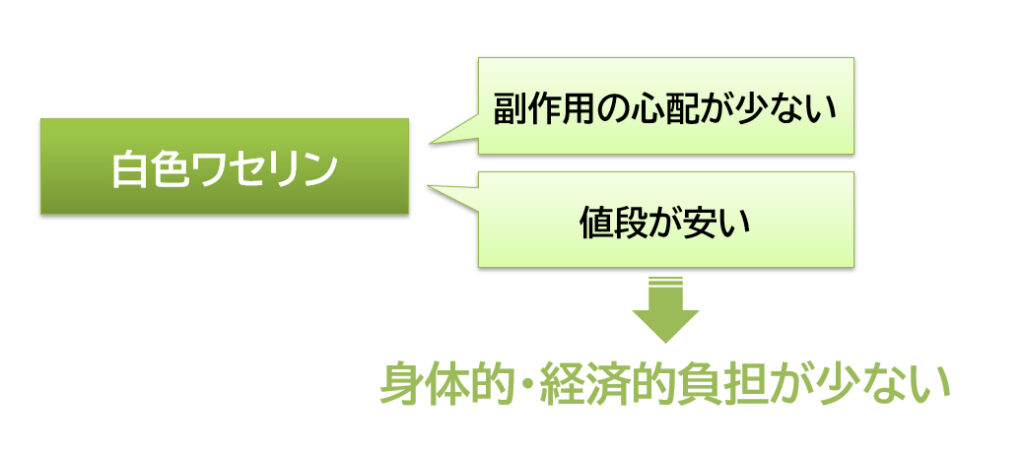 白色ワセリン

副作用の心配が少ない

値段が安い

身体的・経済的負担が少ない